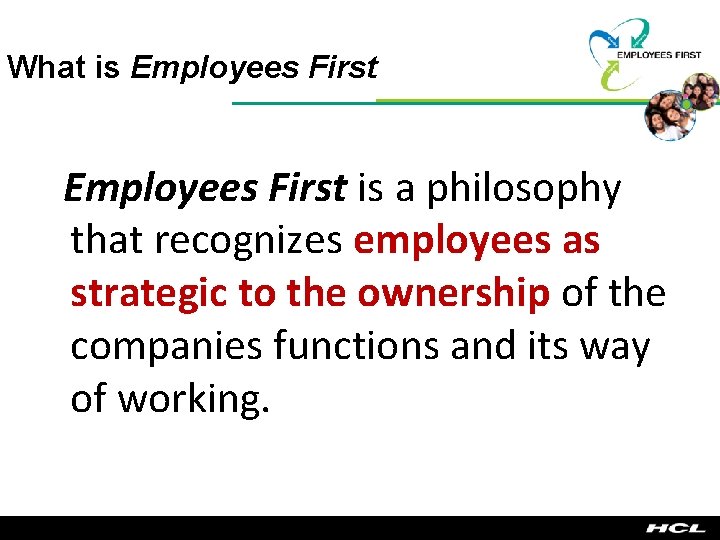 What is Employees First

EMPLOYEES FIRST

Employees First is a philosophy that recognizes employees as strategic to the ownership of the companies functions and its way of working.

HCL